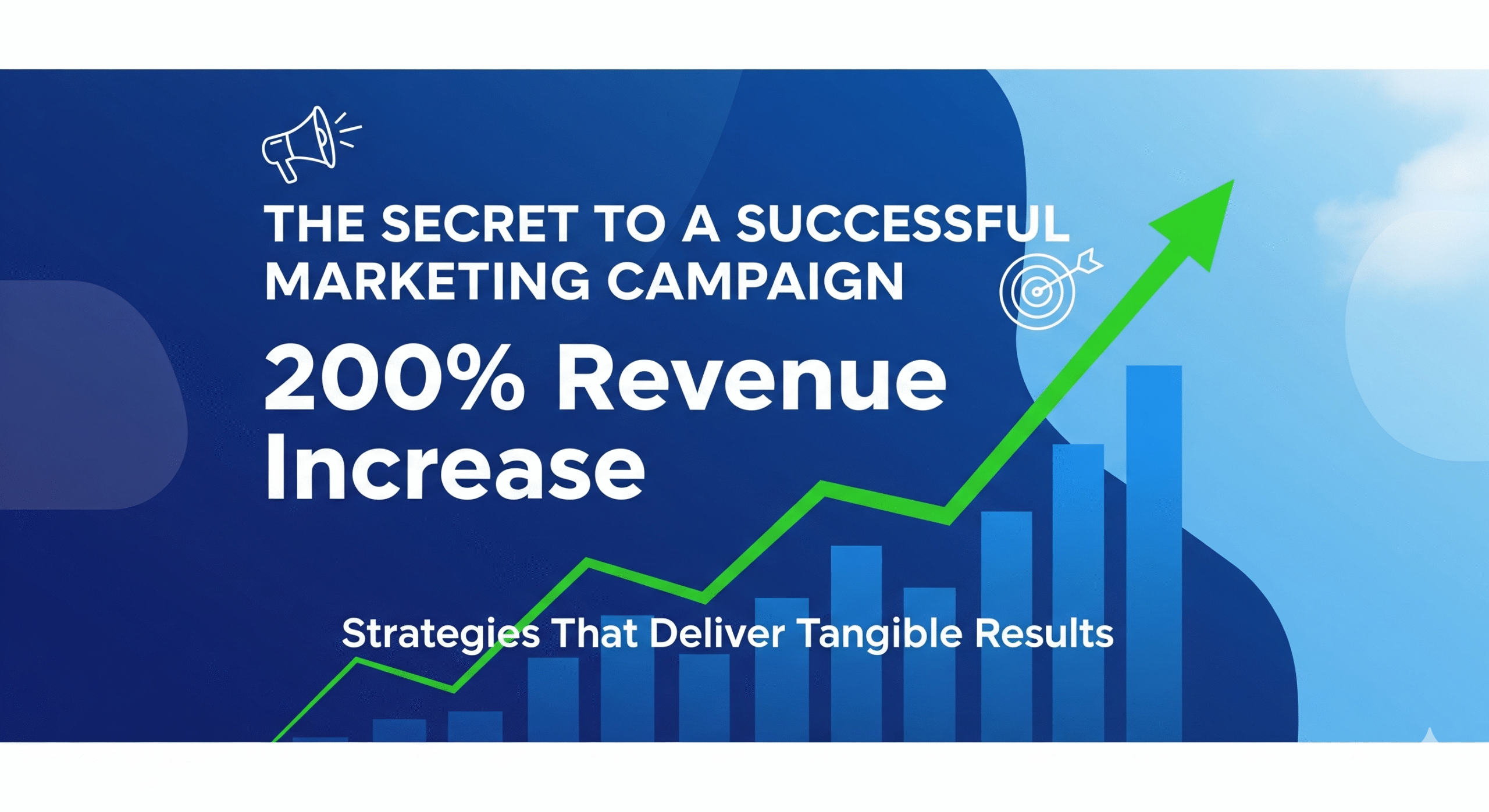 THE SECRET TO A SUCCESSFUL MARKETING CAMPAIGN

200% Revenue Increase

Strategies That Deliver Tangible Results